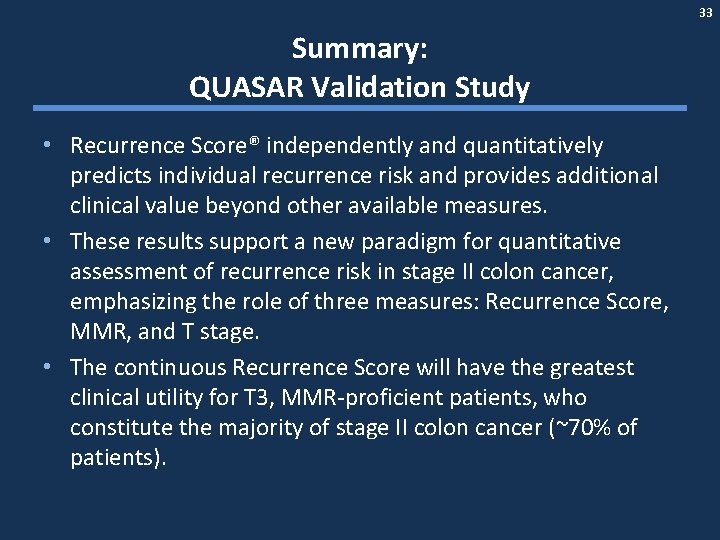 33

Summary:
QUASAR Validation Study

• Recurrence Score® independently and quantitatively predicts individual recurrence risk and provides additional clinical value beyond other available measures.

• These results support a new paradigm for quantitative assessment of recurrence risk in stage II colon cancer, emphasizing the role of three measures: Recurrence Score, MMR, and T stage.

• The continuous Recurrence Score will have the greatest clinical utility for T3, MMR-proficient patients, who constitute the majority of stage II colon cancer (~70% of patients).